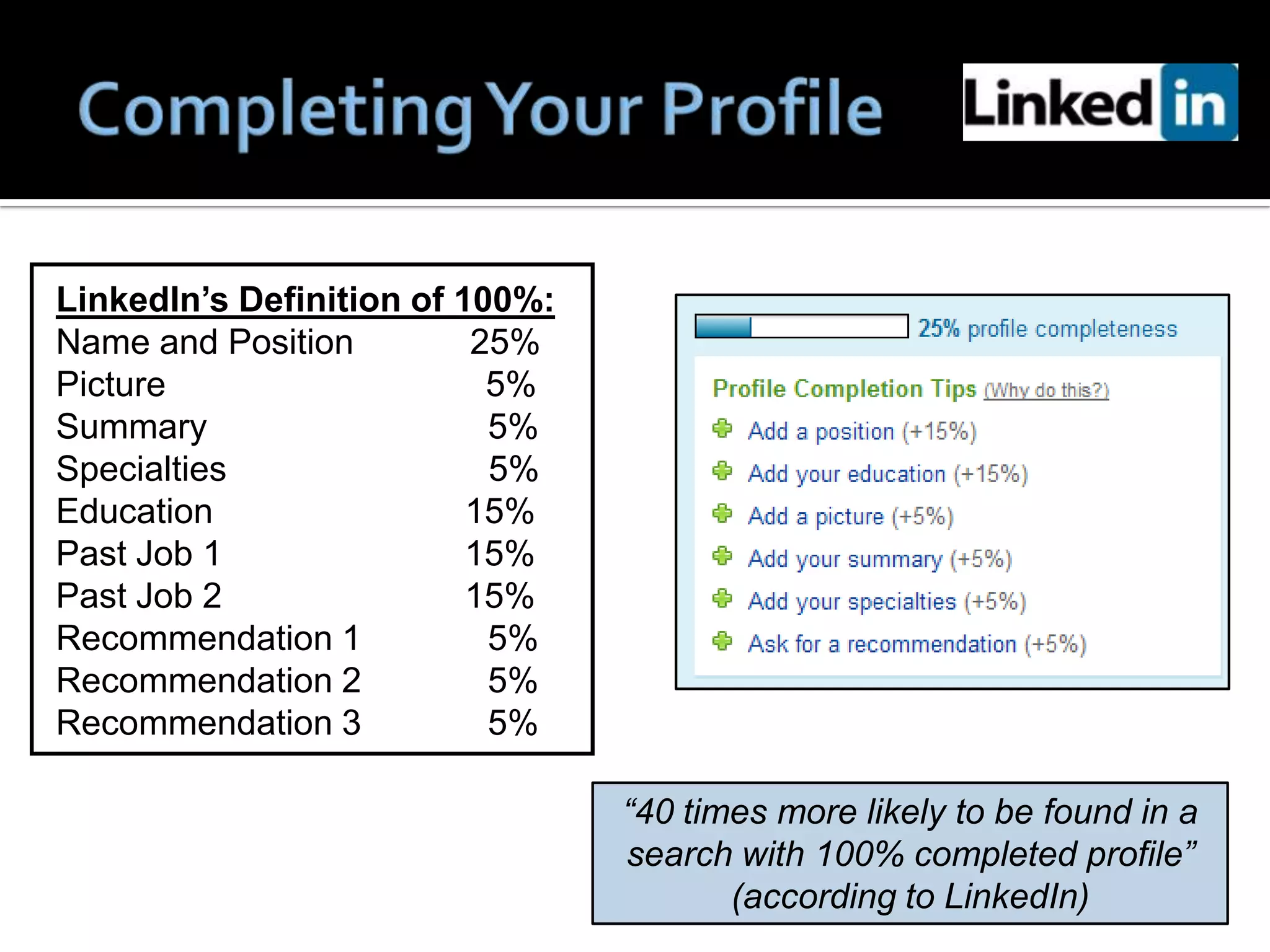 Completing Your Profile

Linked in

LinkedIn's Definition of 100%:

| | |
|---|---|
| Name and Position | 25% |
| Picture | 5% |
| Summary | 5% |
| Specialties | 5% |
| Education | 15% |
| Past Job 1 | 15% |
| Past Job 2 | 15% |
| Recommendation 1 | 5% |
| Recommendation 2 | 5% |
| Recommendation 3 | 5% |

25% profile completeness

Profile Completion Tips (Why do this?)

Add a position (+15%)

Add your education (+15%)

Add a picture (+5%)

Add your summary (+5%)

Add your specialties (+5%)

Ask for a recommendation (+5%)

"40 times more likely to be found in a search with 100% completed profile" (according to LinkedIn)